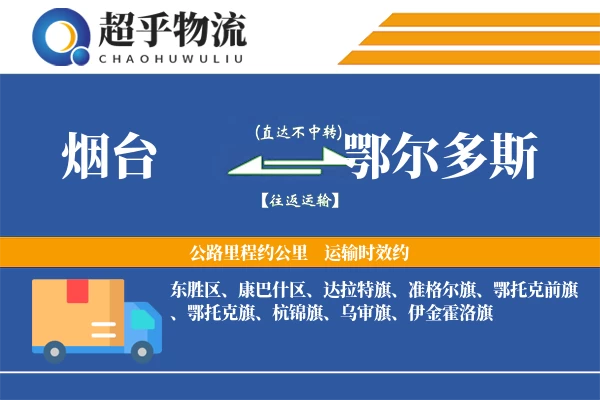 超乎物流
CHAOHUWULIU

烟台

(直达不中转)

鄂尔多斯

【往返运输】

公路里程约公里 运输时效约

东胜区、康巴什区、达拉特旗、准格尔旗、鄂托克前旗、鄂托克旗、杭锦旗、乌审旗、伊金霍洛旗